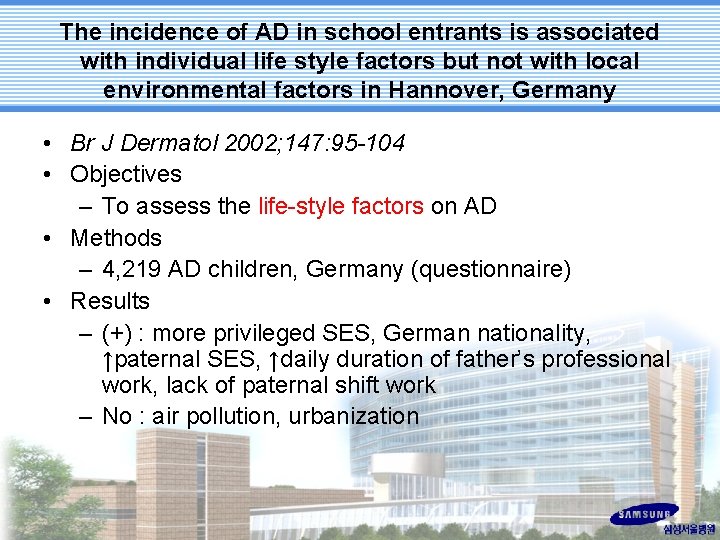 The incidence of AD in school entrants is associated with individual life style factors but not with local environmental factors in Hannover, Germany

• Br J Dermatol 2002;147:95-104
• Objectives
– To assess the life-style factors on AD
• Methods
– 4,219 AD children, Germany (questionnaire)
• Results
– (+) : more privileged SES, German nationality, ↑paternal SES, ↑daily duration of father's professional work, lack of paternal shift work
– No : air pollution, urbanization

SAMSUNG
삼성서울병원